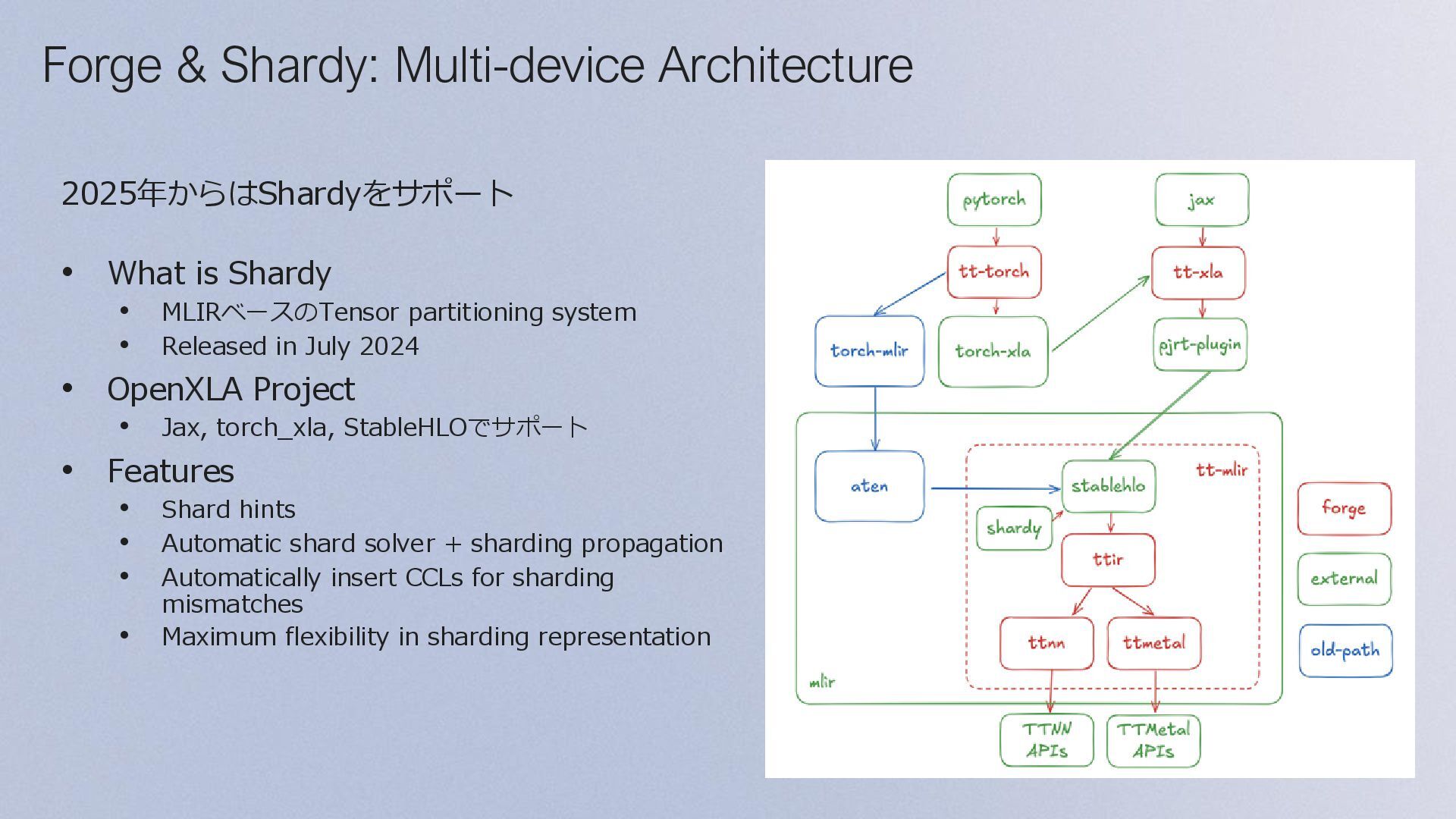 Forge & Shardy: Multi-device Architecture

2025年からはShardyをサポート

• What is Shardy
  • MLIRベースのTensor partitioning system
  • Released in July 2024
• OpenXLA Project
  • Jax, torch_xla, StableHLOでサポート
• Features
  • Shard hints
  • Automatic shard solver + sharding propagation
  • Automatically insert CCLs for sharding mismatches
  • Maximum flexibility in sharding representation

pytorch
jax
tt-torch
tt-xla
torch-mlir
torch-xla
pjrt-plugin
aten
stablehlo
tt-mlir
shardy
ttir
ttnn
ttmetal
mlir
forge
external
old-path
TTNN APIs
TTMetal APIs